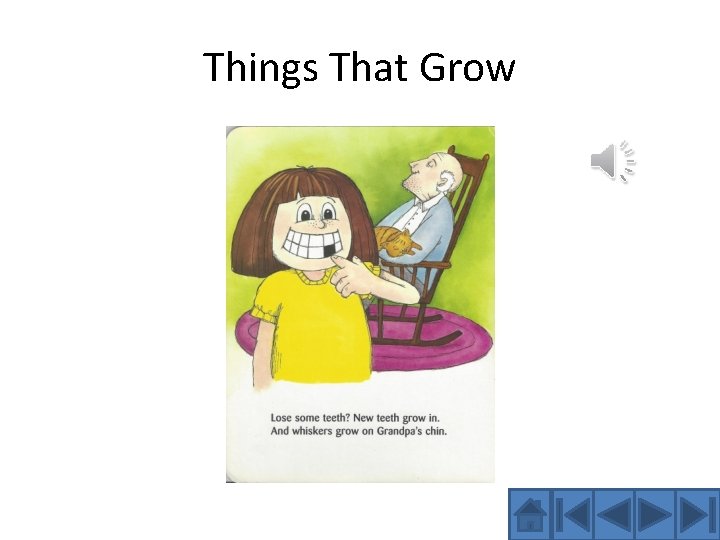 Things That Grow

Lose some teeth? New teeth grow in.
And whiskers grow on Grandpa's chin.